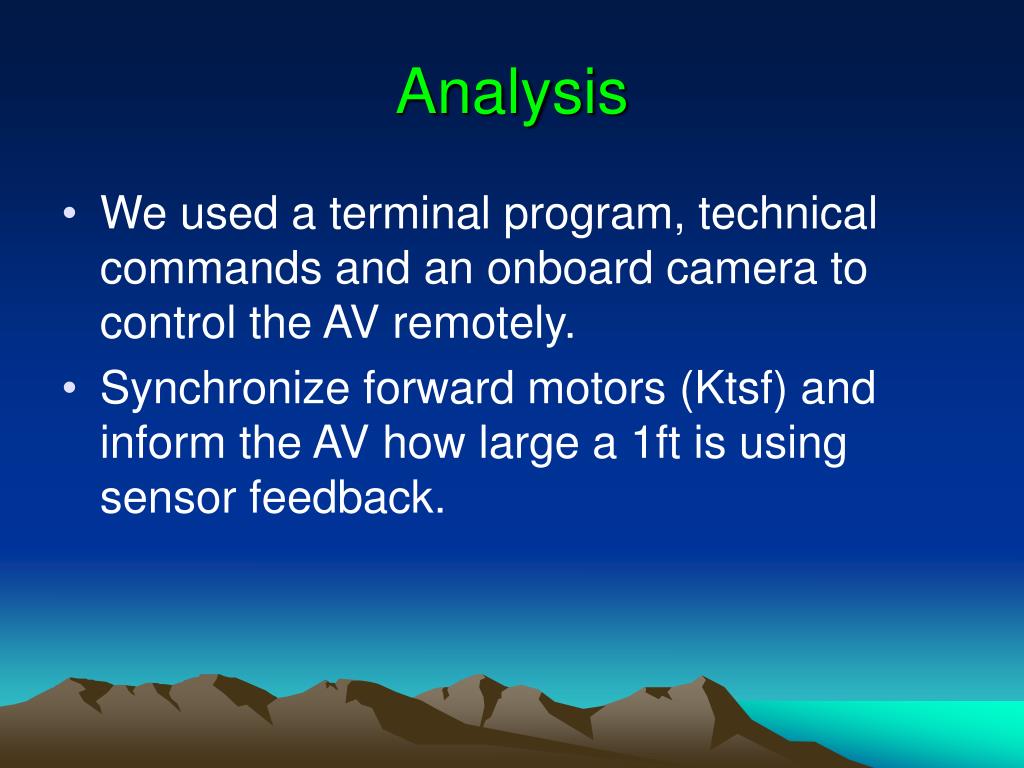 Analysis

• We used a terminal program, technical commands and an onboard camera to control the AV remotely.

• Synchronize forward motors (Ktsf) and inform the AV how large a 1ft is using sensor feedback.